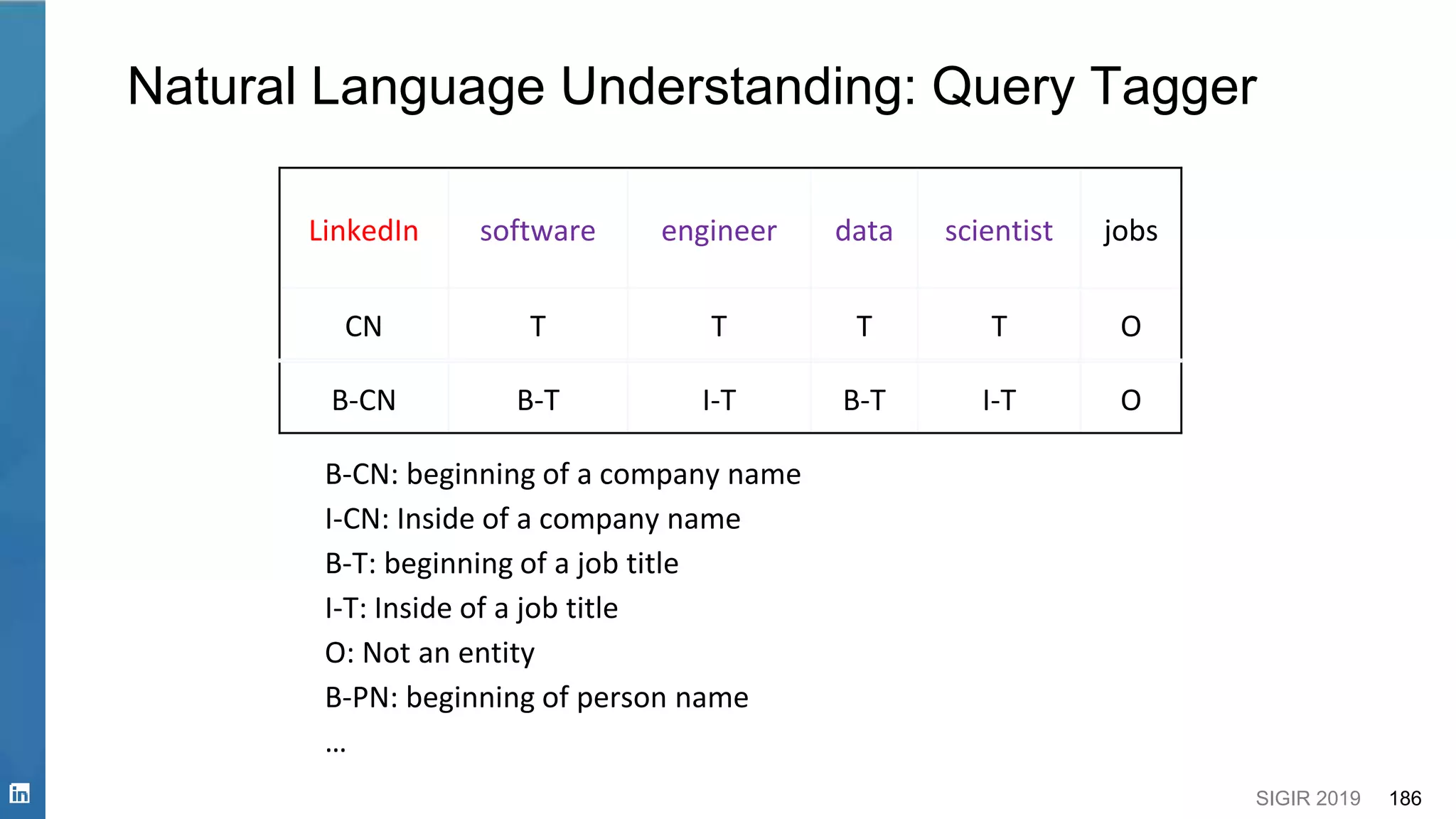 Natural Language Understanding: Query Tagger

| LinkedIn | software | engineer | data | scientist | jobs |
|---|---|---|---|---|---|
| CN | T | T | T | T | O |
| B-CN | B-T | I-T | B-T | I-T | O |

B-CN: beginning of a company name
I-CN: Inside of a company name
B-T: beginning of a job title
I-T: Inside of a job title
O: Not an entity
B-PN: beginning of person name
…

in

SIGIR 2019 186